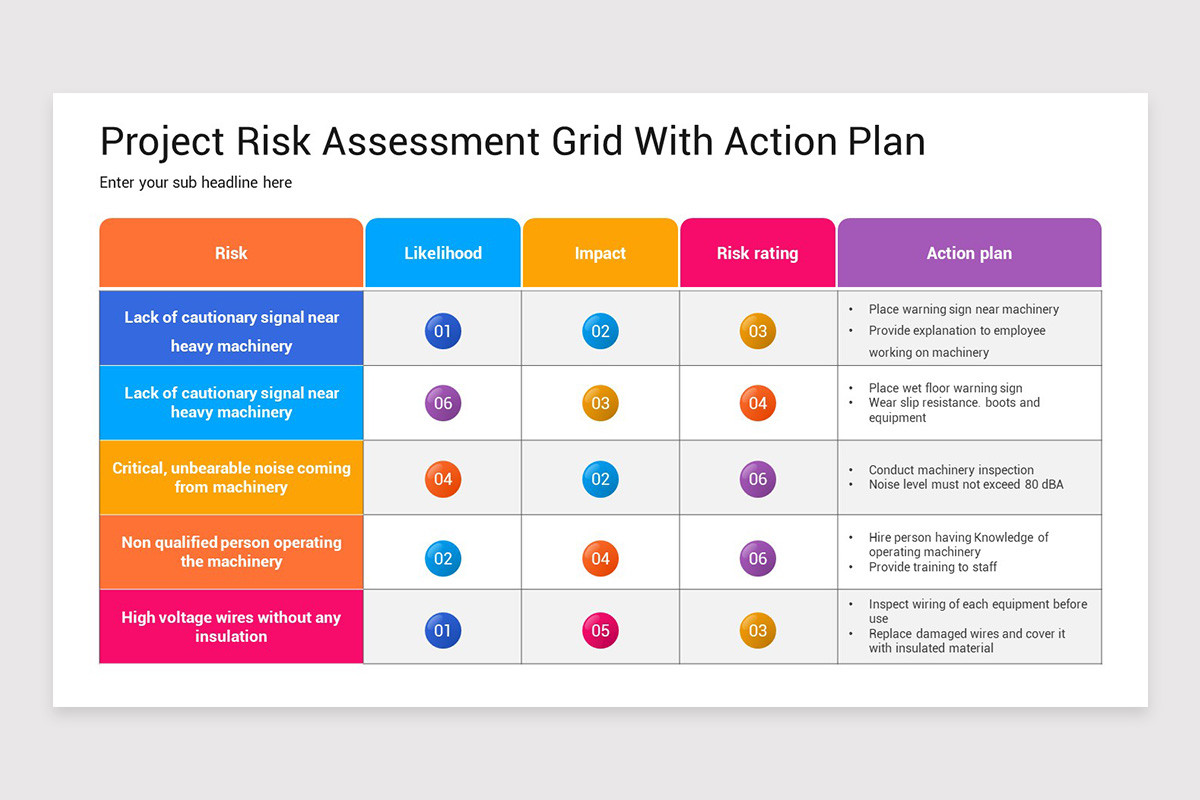 Project Risk Assessment Grid With Action Plan

Enter your sub headline here

| Risk | Likelihood | Impact | Risk rating | Action plan |
|---|---|---|---|---|
| Lack of cautionary signal near heavy machinery | 01 | 02 | 03 | • Place warning sign near machinery • Provide explanation to employee working on machinery |
| Lack of cautionary signal near heavy machinery | 06 | 03 | 04 | • Place wet floor warning sign • Wear slip resistance. boots and equipment |
| Critical, unbearable noise coming from machinery | 04 | 02 | 06 | • Conduct machinery inspection • Noise level must not exceed 80 dBA |
| Non qualified person operating the machinery | 02 | 04 | 06 | • Hire person having Knowledge of operating machinery • Provide training to staff |
| High voltage wires without any insulation | 01 | 05 | 03 | • Inspect wiring of each equipment before use • Replace damaged wires and cover it with insulated material |